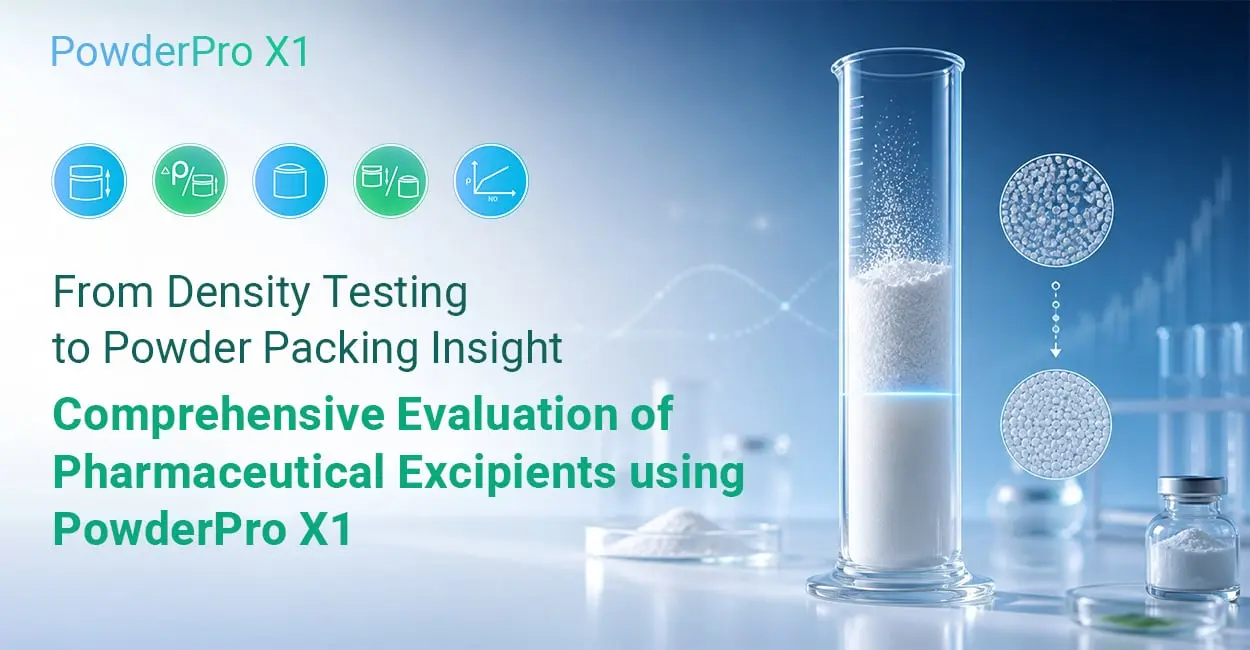 PowderPro X1

ρ

P

NO

From Density Testing to Powder Packing Insight

Comprehensive Evaluation of Pharmaceutical Excipients using PowderPro X1